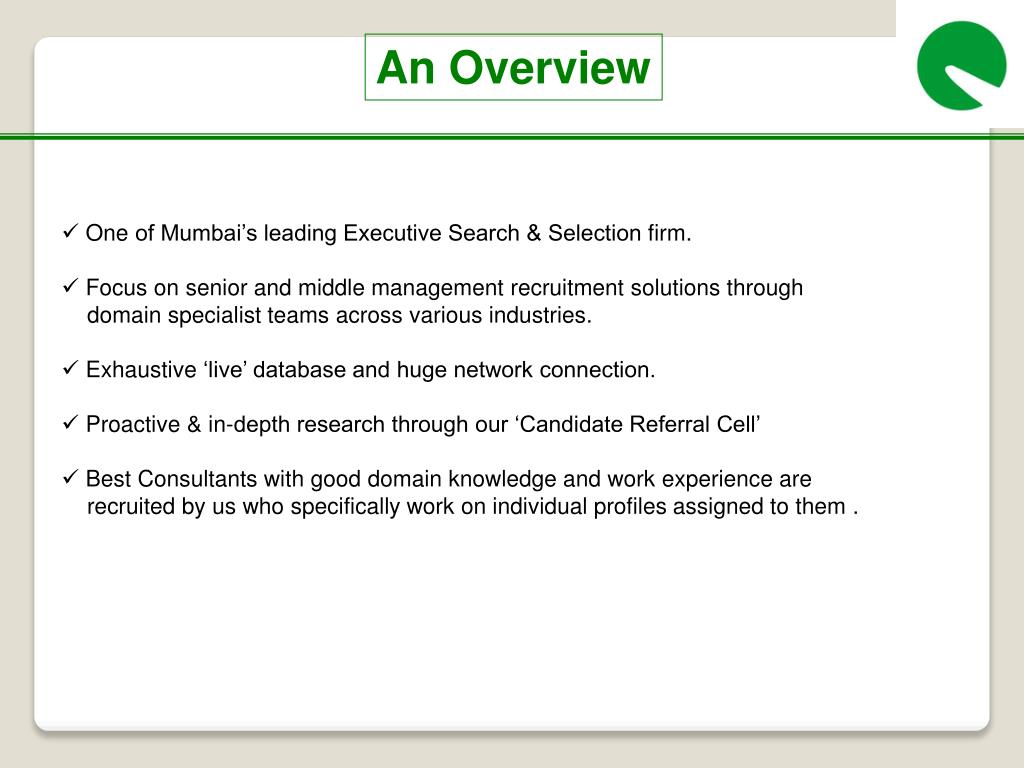 An Overview

✓ One of Mumbai’s leading Executive Search & Selection firm.

✓ Focus on senior and middle management recruitment solutions through domain specialist teams across various industries.

✓ Exhaustive ‘live’ database and huge network connection.

✓ Proactive & in-depth research through our ‘Candidate Referral Cell’

✓ Best Consultants with good domain knowledge and work experience are recruited by us who specifically work on individual profiles assigned to them .